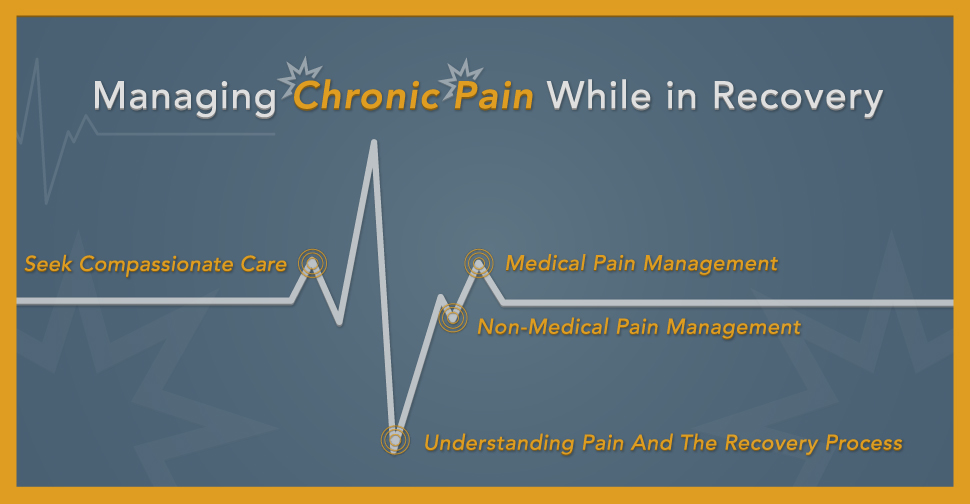 Managing Chronic Pain While in Recovery

Seek Compassionate Care

Medical Pain Management

Non-Medical Pain Management

Understanding Pain And The Recovery Process